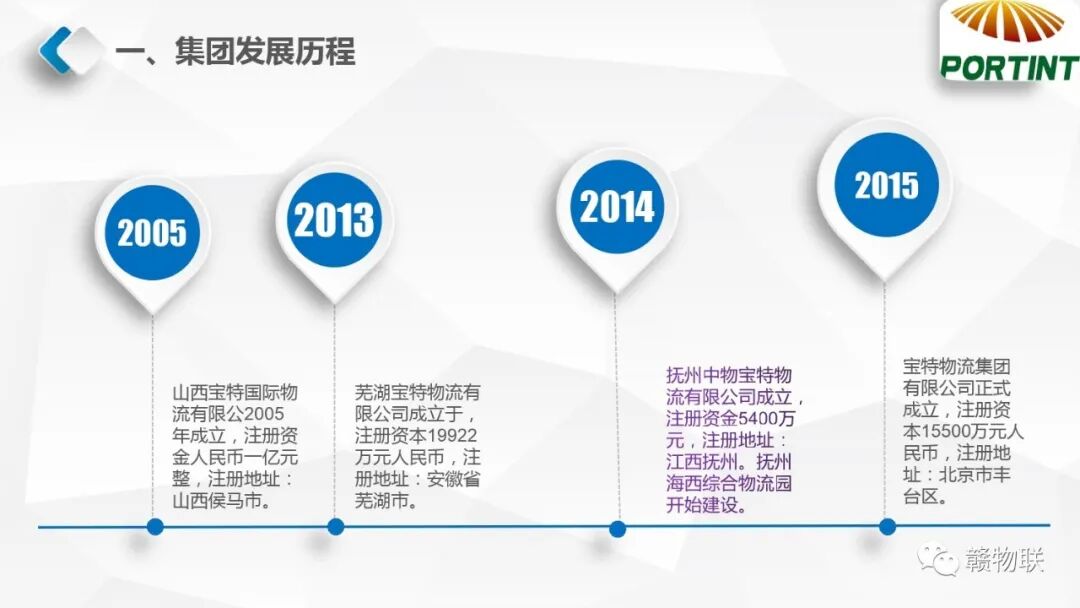 一、集团发展历程

PORTINT

2005

2013

2014

2015

山西宝特国际物流有限公2005年成立，注册资金人民币一亿元整，注册地址：山西侯马市。

芜湖宝特物流有限公司成立于，注册资本19922万元人民币，注册地址：安徽省芜湖市。

抚州中物宝特物流有限公司成立，注册资金5400万元，注册地址：江西抚州。抚州海西综合物流园开始建设。

宝特物流集团有限公司正式成立，注册资本15500万元人民币，注册地址：北京市丰台区。

赣物联